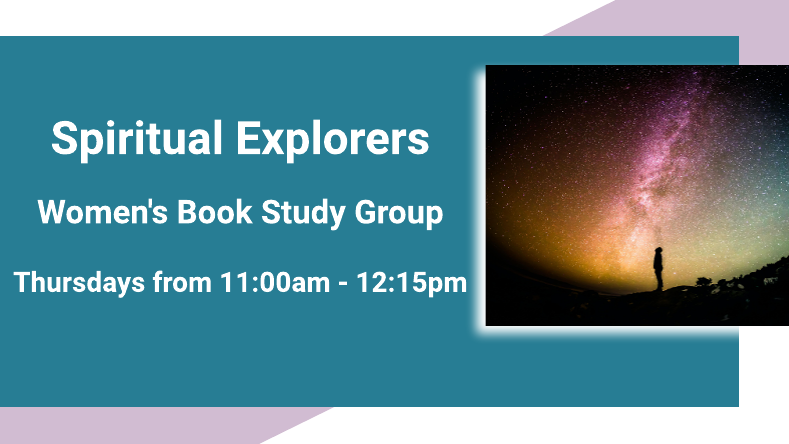 Spiritual Explorers

Women's Book Study Group

Thursdays from 11:00am - 12:15pm